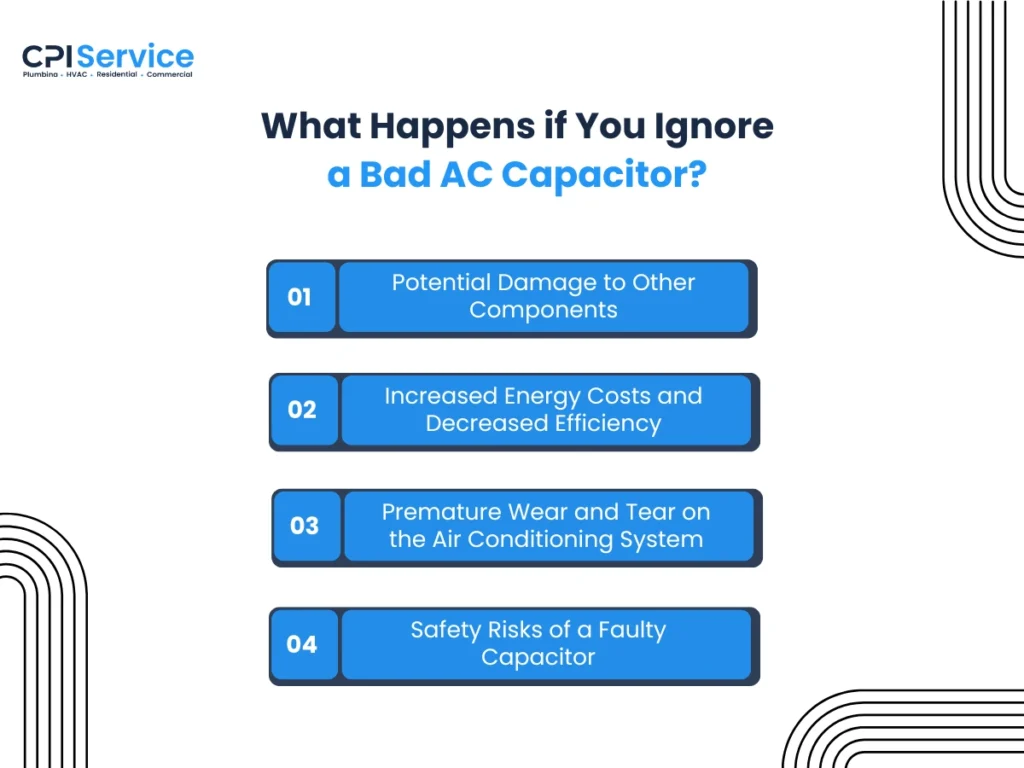 CPI Service
Plumbing • HVAC • Residential • Commercial

What Happens if You Ignore a Bad AC Capacitor?

01 Potential Damage to Other Components

02 Increased Energy Costs and Decreased Efficiency

03 Premature Wear and Tear on the Air Conditioning System

04 Safety Risks of a Faulty Capacitor